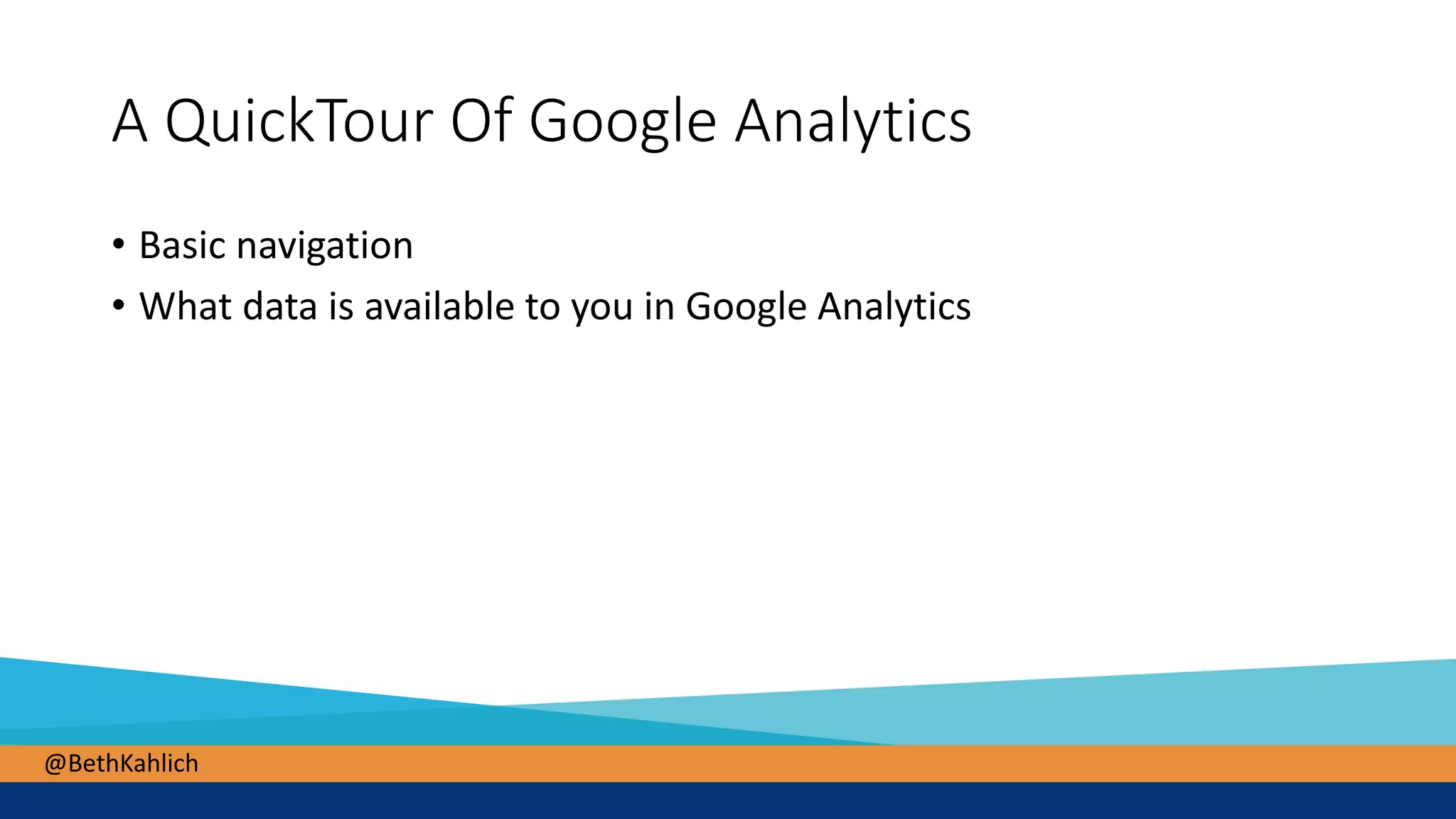 A QuickTour Of Google Analytics

• Basic navigation
• What data is available to you in Google Analytics

@BethKahlich